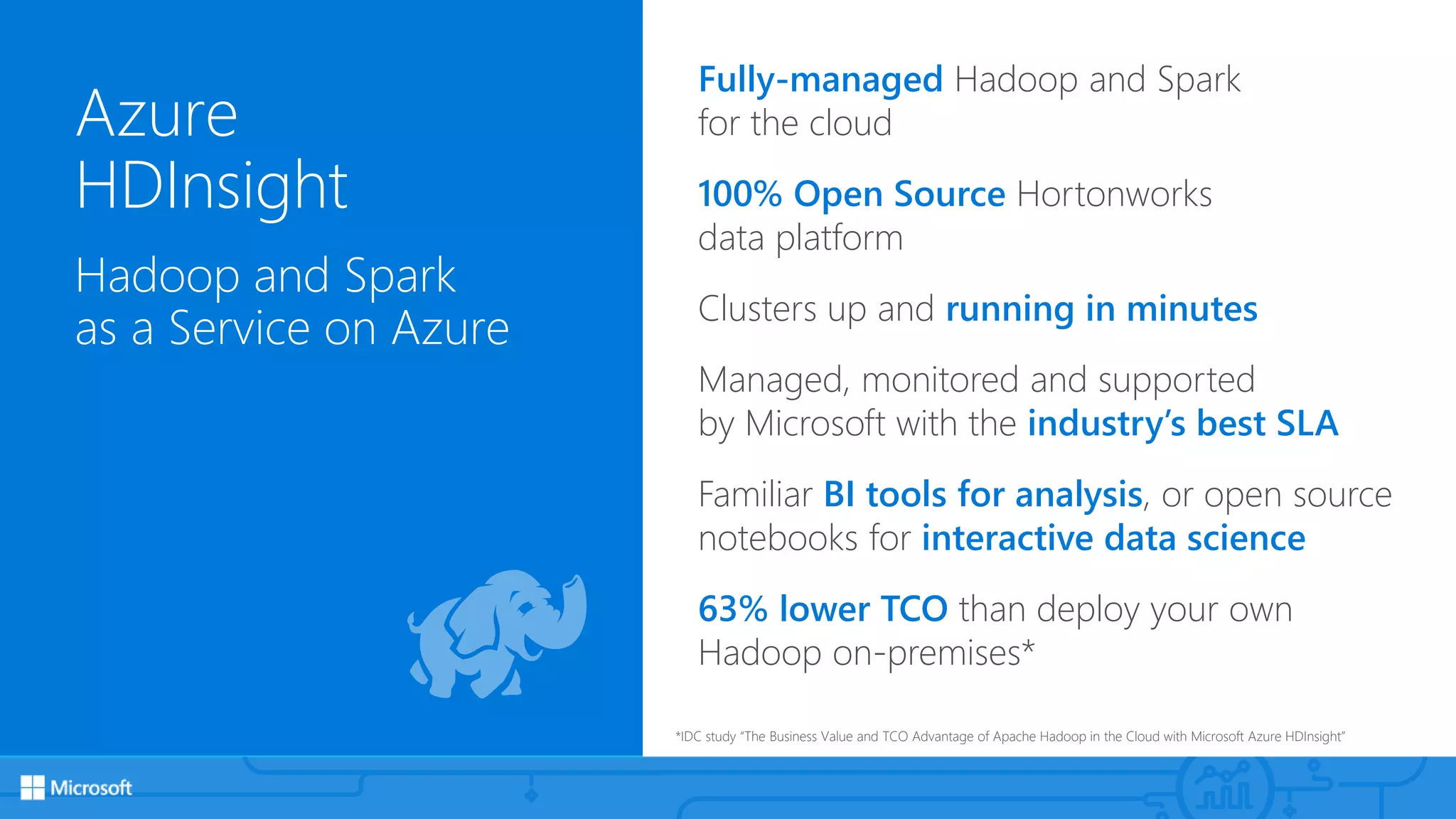 Azure HDInsight

Hadoop and Spark as a Service on Azure

Fully-managed Hadoop and Spark for the cloud

100% Open Source Hortonworks data platform

Clusters up and running in minutes

Managed, monitored and supported by Microsoft with the industry's best SLA

Familiar BI tools for analysis, or open source notebooks for interactive data science

63% lower TCO than deploy your own Hadoop on-premises*

*IDC study "The Business Value and TCO Advantage of Apache Hadoop in the Cloud with Microsoft Azure HDInsight"

Microsoft